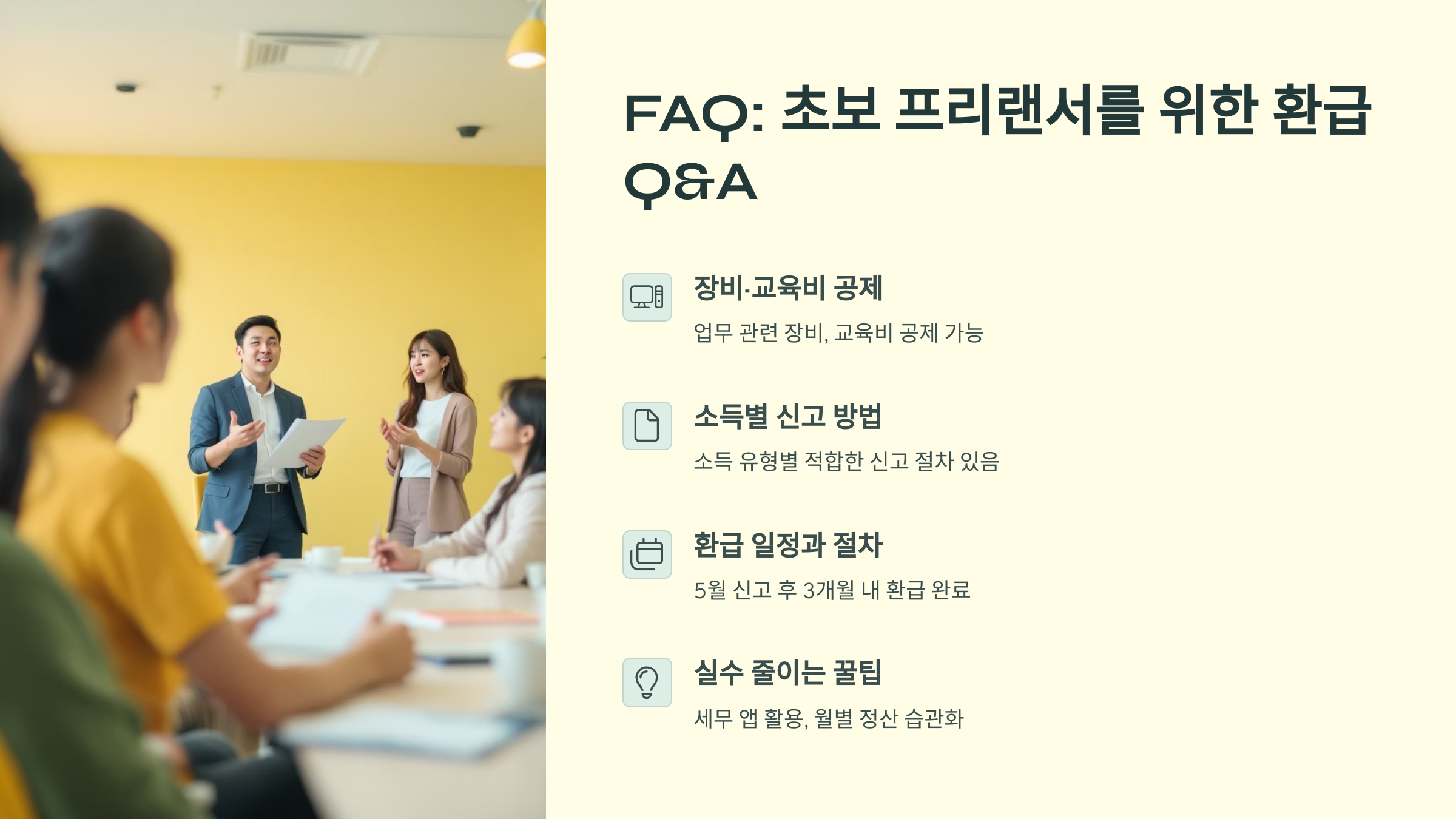 FAQ: 초보 프리랜서를 위한 환급 Q&A

장비·교육비 공제

업무 관련 장비, 교육비 공제 가능

소득별 신고 방법

소득 유형별 적합한 신고 절차 있음

환급 일정과 절차

5월 신고 후 3개월 내 환급 완료

실수 줄이는 꿀팁

세무 앱 활용, 월별 정산 습관화